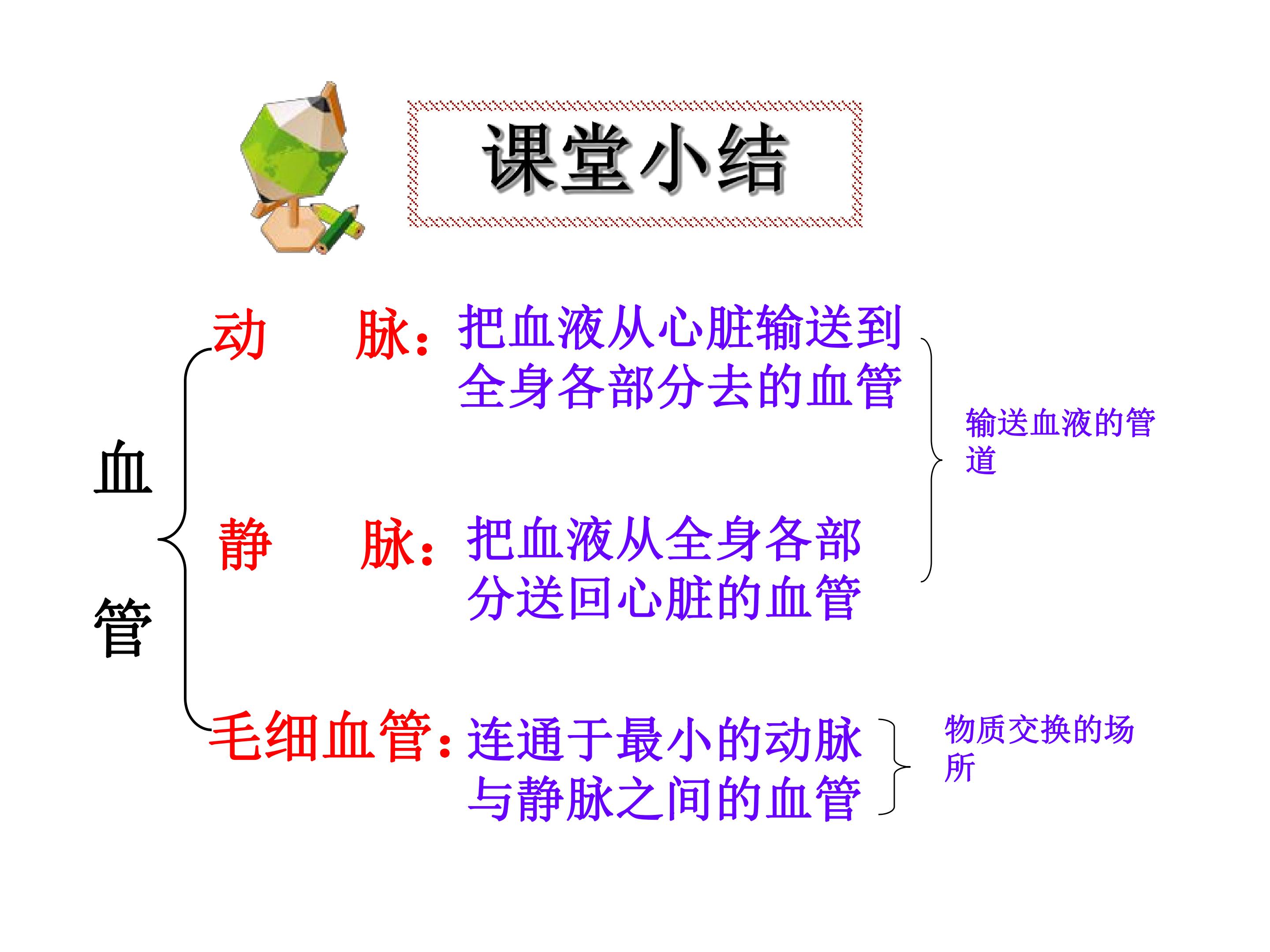 课堂小结

血管

动　脉：把血液从心脏输送到全身各部分去的血管

静　脉：把血液从全身各部分送回心脏的血管

输送血液的管道

毛细血管：连通于最小的动脉与静脉之间的血管

物质交换的场所